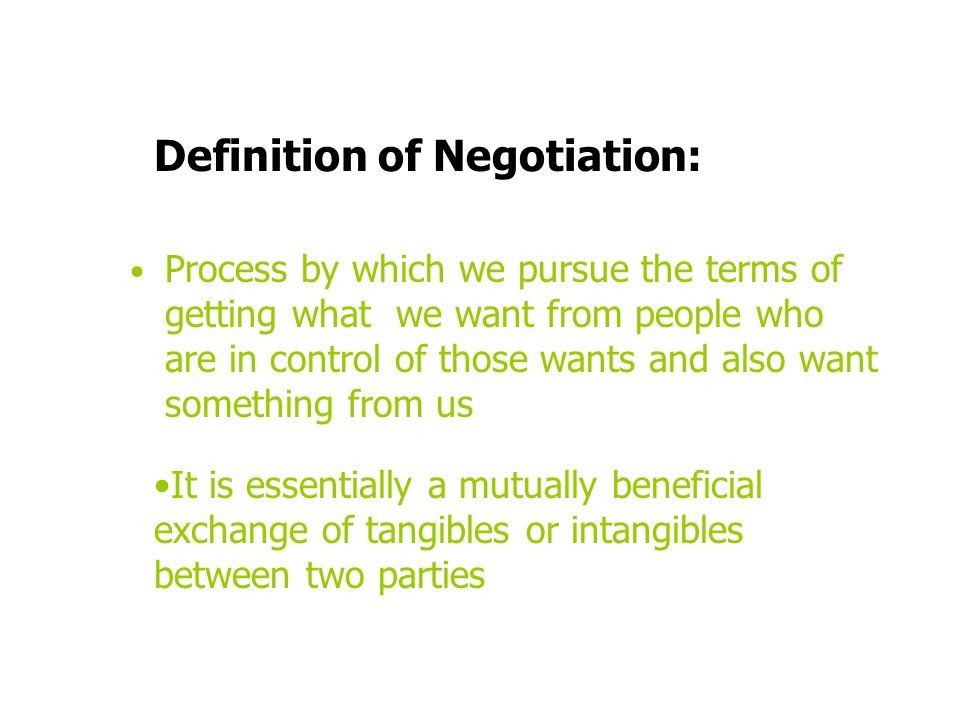 Definition of Negotiation:

• Process by which we pursue the terms of getting what we want from people who are in control of those wants and also want something from us

•It is essentially a mutually beneficial exchange of tangibles or intangibles between two parties